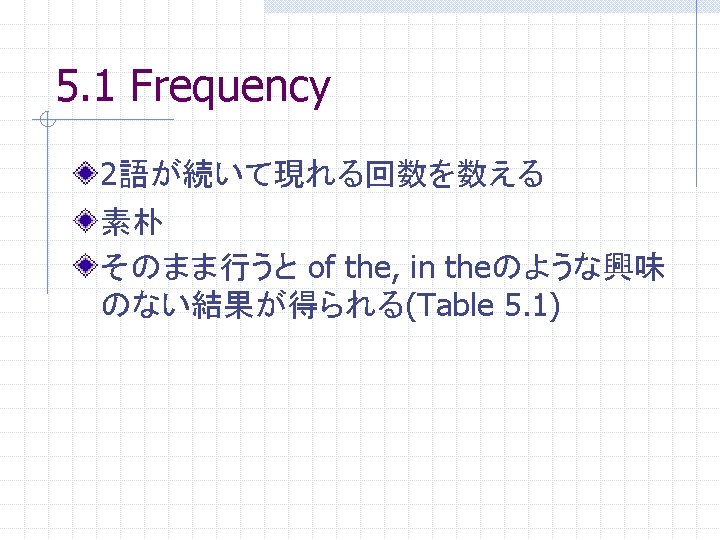 5.1 Frequency

2語が続いて現れる回数を数える

素朴

そのまま行うと of the, in theのような興味のない結果が得られる(Table 5.1)